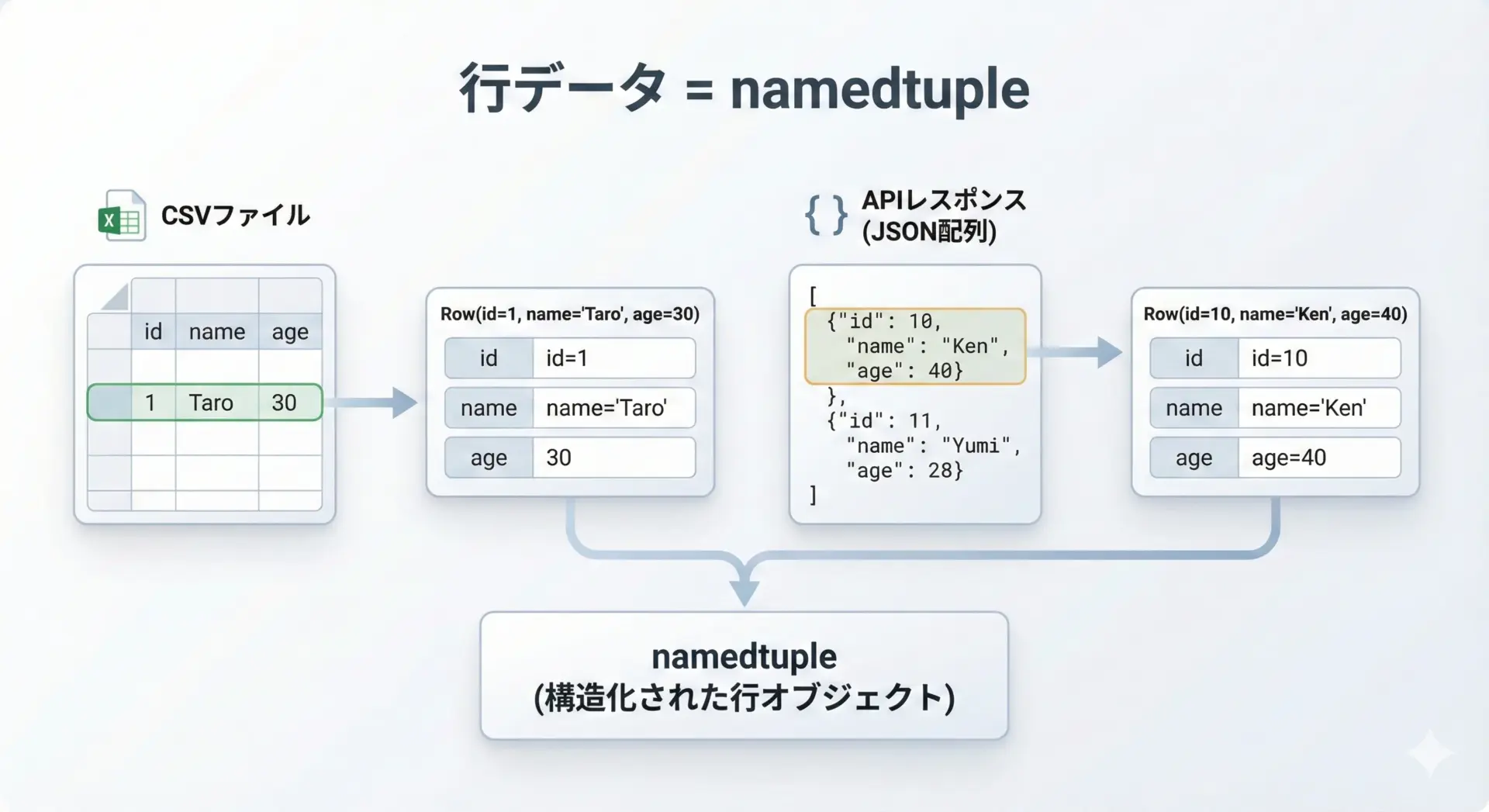 行データ = namedtuple

X CSVファイル

| id | name | age |
|---|---|---|
| 1 | Taro | 30 |

Row(id=1, name='Taro', age=30)

| id | id=1 |
|---|---|
| name | name='Taro' |
| age | 30 |

{ } APIレスポンス (JSON配列)

[
{"id": 10,
"name": "Ken",
"age": 40}
},
{"id": 11,
"name": "Yumi",
"age": 28}
]

Row(id=10, name='Ken', age=40)

| id | id=10 |
|---|---|
| name | name='Ken' |
| age | age=40 |

namedtuple
(構造化された行オブジェクト)